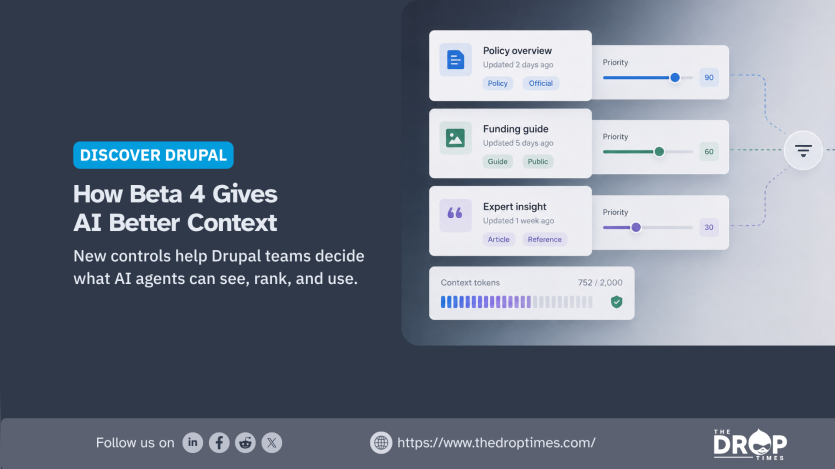 DISCOVER DRUPAL

How Beta 4 Gives AI Better Context

New controls help Drupal teams decide what AI agents can see, rank, and use.

Policy overview
Updated 2 days ago
Policy Official

Priority
90

Funding guide
Updated 5 days ago
Guide Public

Priority
60

Expert insight
Updated 1 week ago
Article Reference

Priority
30

Context tokens 752 / 2,000

Follow us on

https://www.thedroptimes.com/

THE DROP TIMES